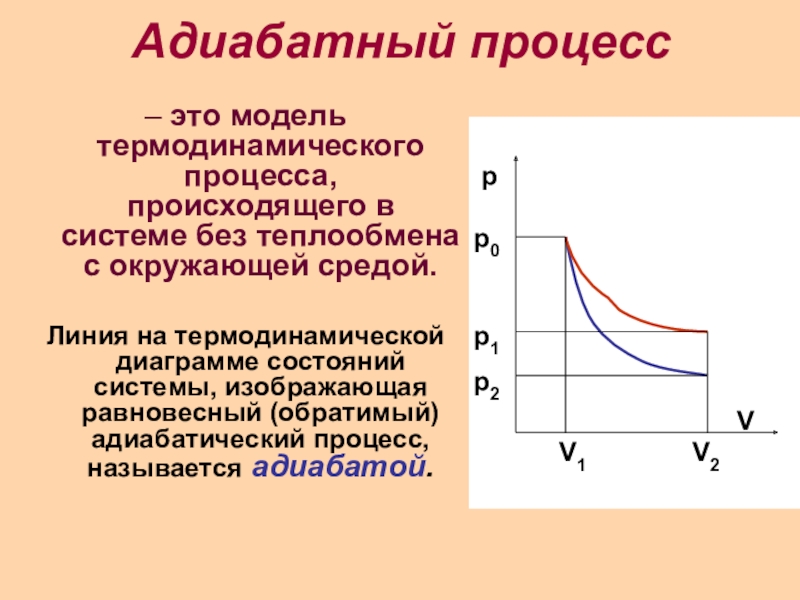 Адиабатный процесс

– это модель термодинамического процесса, происходящего в системе без теплообмена с окружающей средой.

Линия на термодинамической диаграмме состояний системы, изображающая равновесный (обратимый) адиабатический процесс, называется адиабатой.

p

$p_0$

$p_1$

$p_2$

V

$V_1$

$V_2$